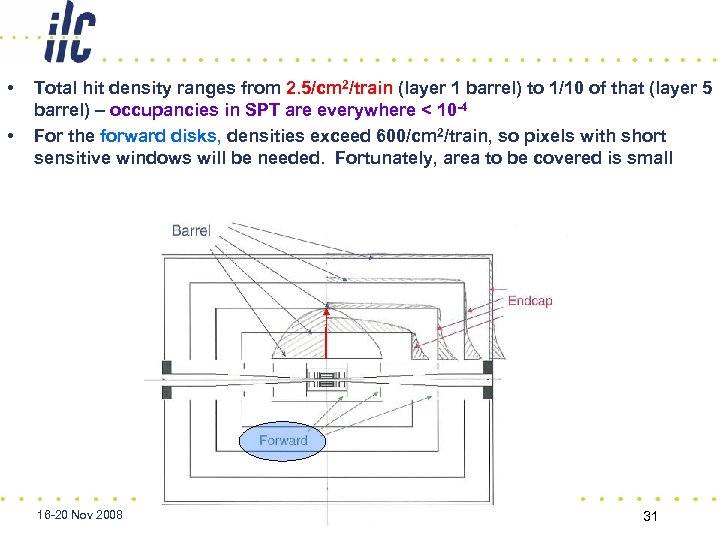 ilc

• Total hit density ranges from 2.5/cm$^2$/train (layer 1 barrel) to 1/10 of that (layer 5 barrel) – occupancies in SPT are everywhere < $10^{-4}$
• For the forward disks, densities exceed 600/cm$^2$/train, so pixels with short sensitive windows will be needed. Fortunately, area to be covered is small

Barrel

Endcap

Forward

16-20 Nov 2008

31